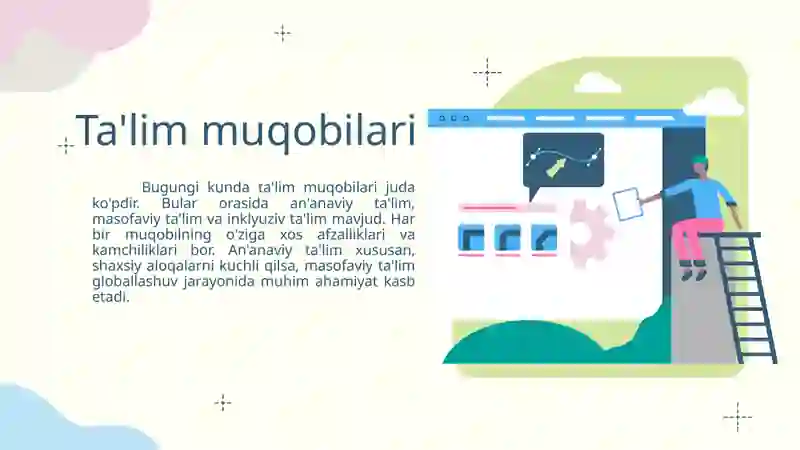 Ta'lim muqobilari

Bugungi kunda ta'lim muqobilari juda ko'pdir. Bular orasida an'anaviy ta'lim, masofaviy ta'lim va inklyuziv ta'lim mavjud. Har bir muqobilning o'ziga xos afzalliklari va kamchiliklari bor. An'anaviy ta'lim xususan, shaxsiy aloqalarni kuchli qilsa, masofaviy ta'lim globallashuv jarayonida muhim ahamiyat kasb etadi.